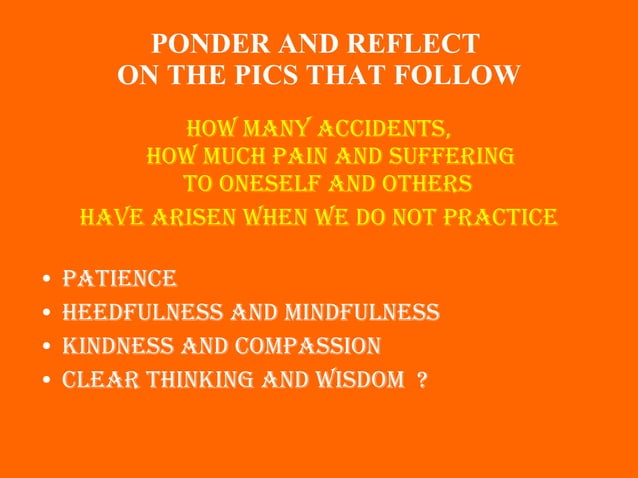 PONDER AND REFLECT
ON THE PICS THAT FOLLOW

HOW MANY ACCIDENTS,
HOW MUCH PAIN AND SUFFERING
TO ONESELF AND OTHERS
HAVE ARISEN WHEN WE DO NOT PRACTICE

• PATIENCE
• HEEDFULNESS AND MINDFULNESS
• KINDNESS AND COMPASSION
• CLEAR THINKING AND WISDOM ?